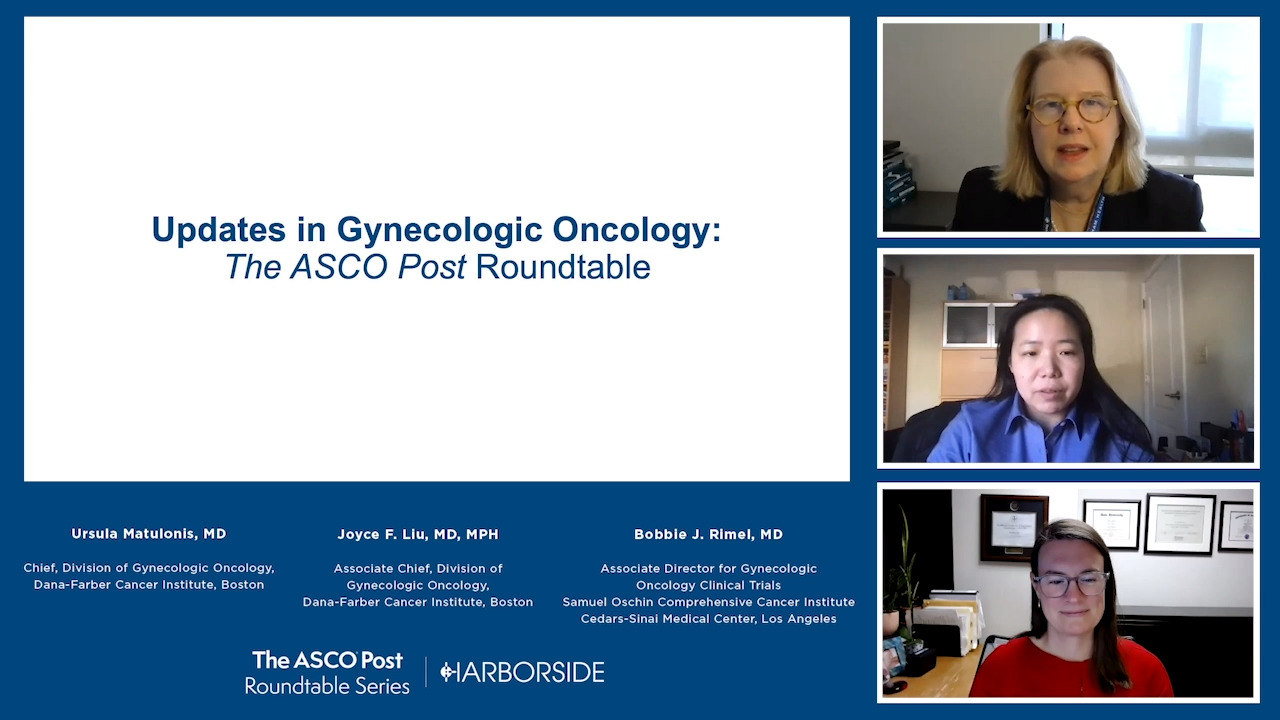 Updates in Gynecologic Oncology:
The ASCO Post Roundtable

Ursula Matulonis, MD
Chief, Division of Gynecologic Oncology, Dana-Farber Cancer Institute, Boston

Joyce F. Liu, MD, MPH
Associate Chief, Division of Gynecologic Oncology, Dana-Farber Cancer Institute, Boston

Bobbie J. Rimel, MD
Associate Director for Gynecologic Oncology Clinical Trials
Samuel Oschin Comprehensive Cancer Institute
Cedars-Sinai Medical Center, Los Angeles

The ASCO Post
Roundtable Series

HARBORSIDE